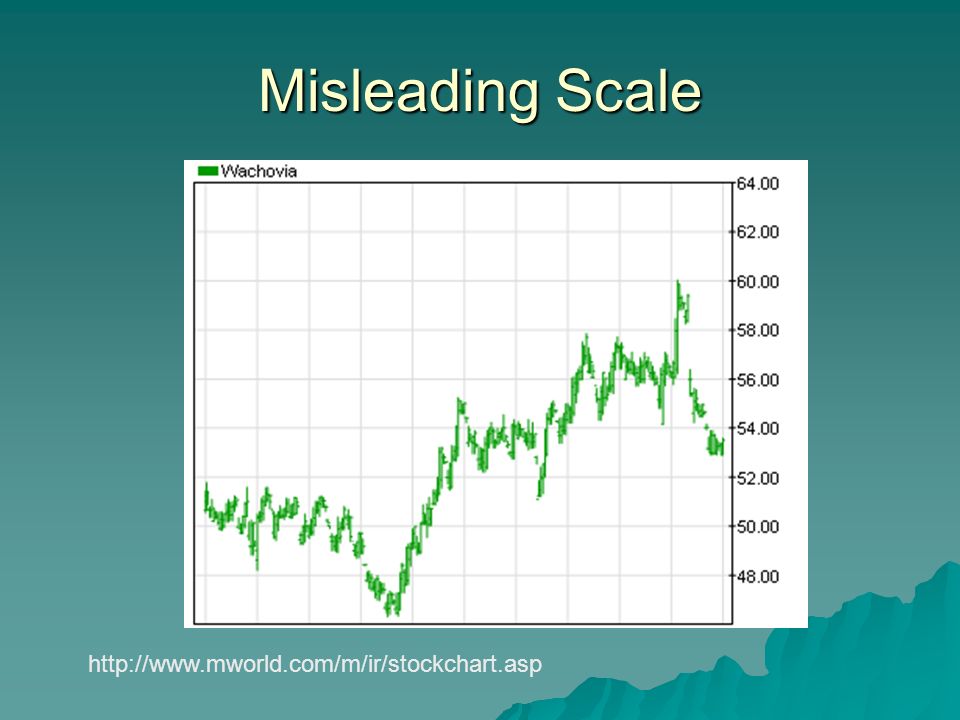 Misleading Scale

Wachovia

64.00
62.00
60.00
58.00
56.00
54.00
52.00
50.00
48.00

http://www.mworld.com/m/ir/stockchart.asp